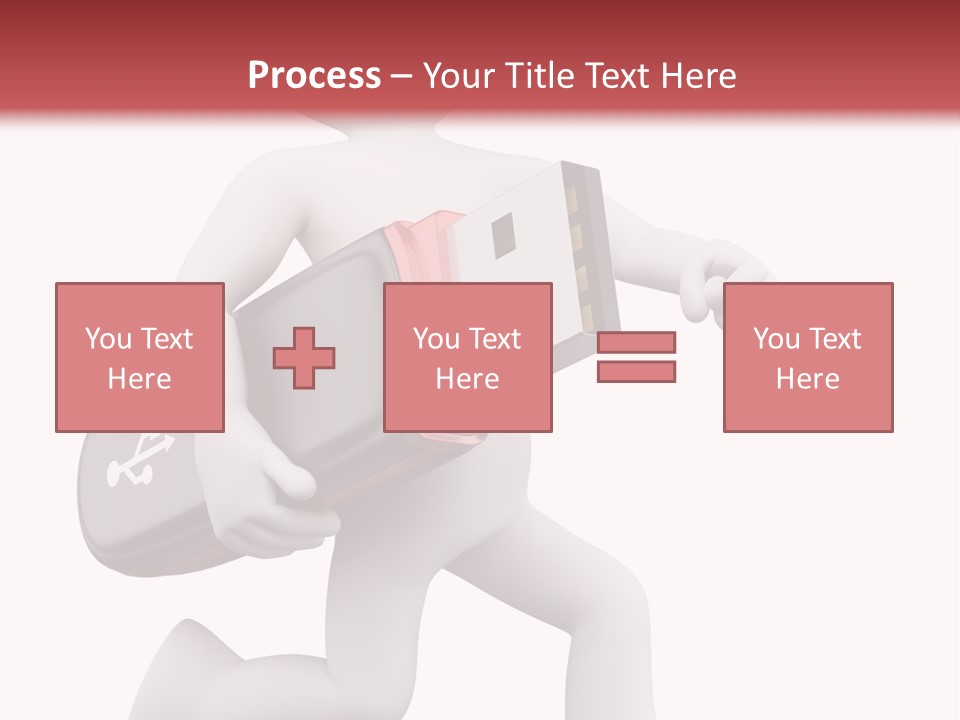 Process – Your Title Text Here

You Text Here

You Text Here

You Text Here